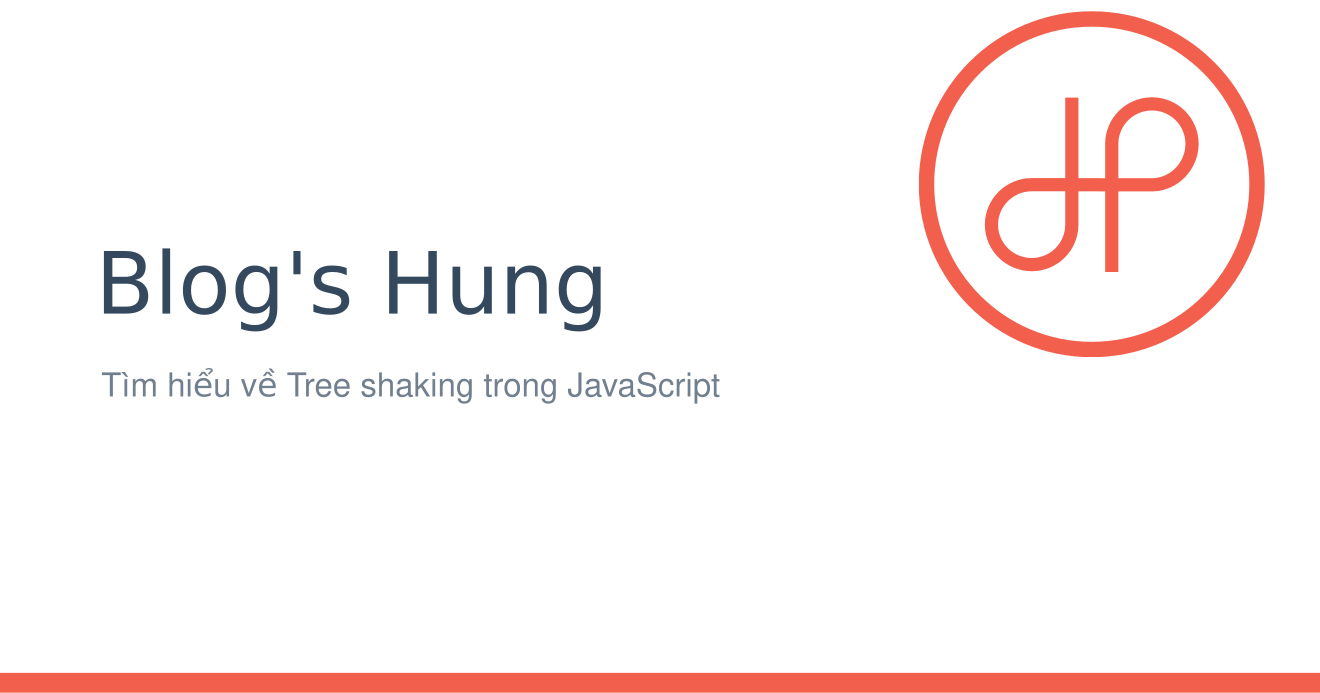 Blog's Hung

Tìm hiểu về Tree shaking trong JavaScript